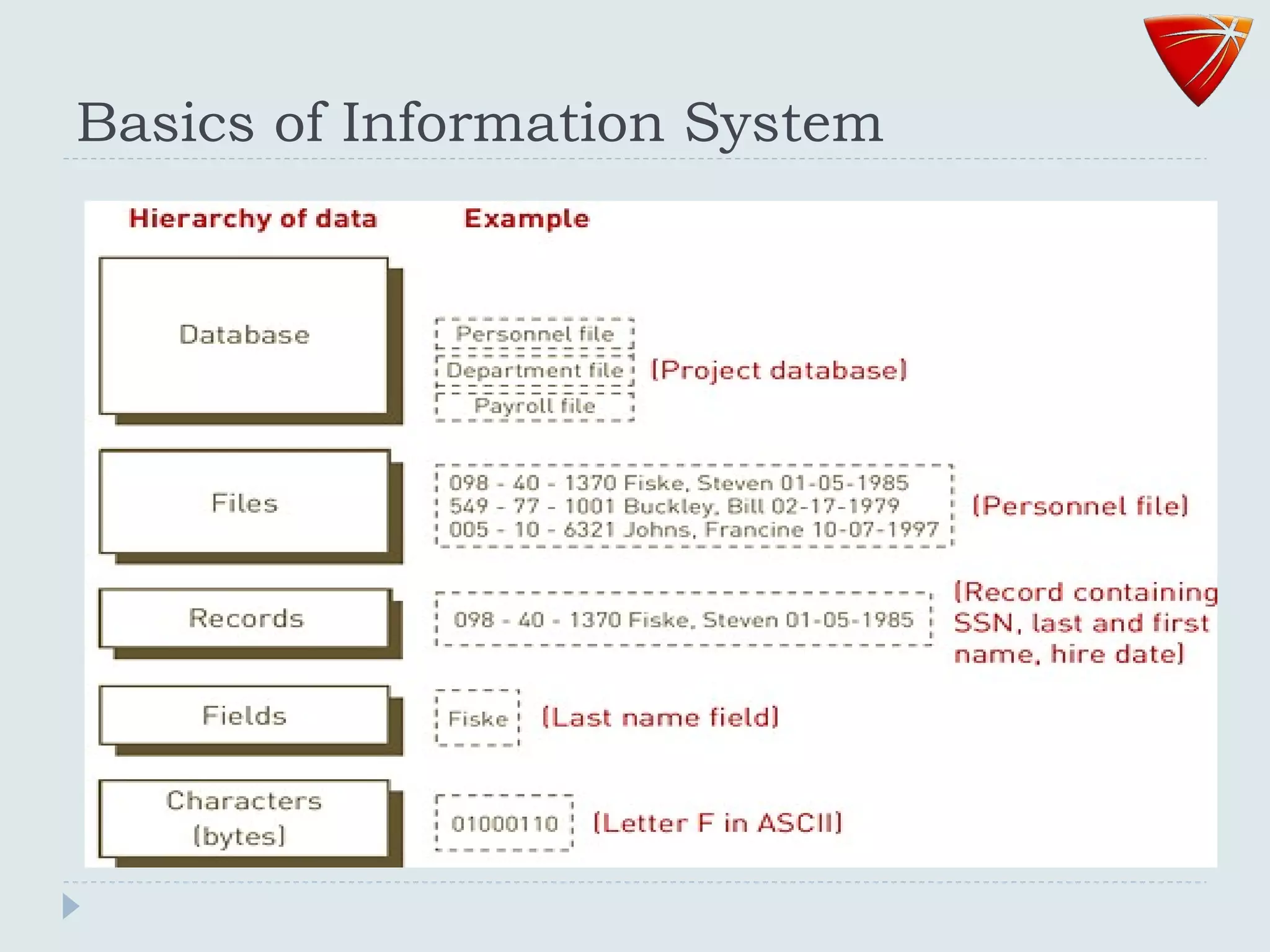 Basics of Information System

Hierarchy of data

Example

Database

Personnel file

Department file

Payroll file

(Project database)

Files

098 - 40 - 1370 Fiske, Steven 01-05-1985
549 - 77 - 1001 Buckley, Bill 02-17-1979
005 - 10 - 6321 Johns, Francine 10-07-1997

(Personnel file)

Records

098 - 40 - 1370 Fiske, Steven 01-05-1985

(Record containing SSN, last and first name, hire date)

Fields

Fiske

(Last name field)

Characters (bytes)

01000110

(Letter F in ASCII)